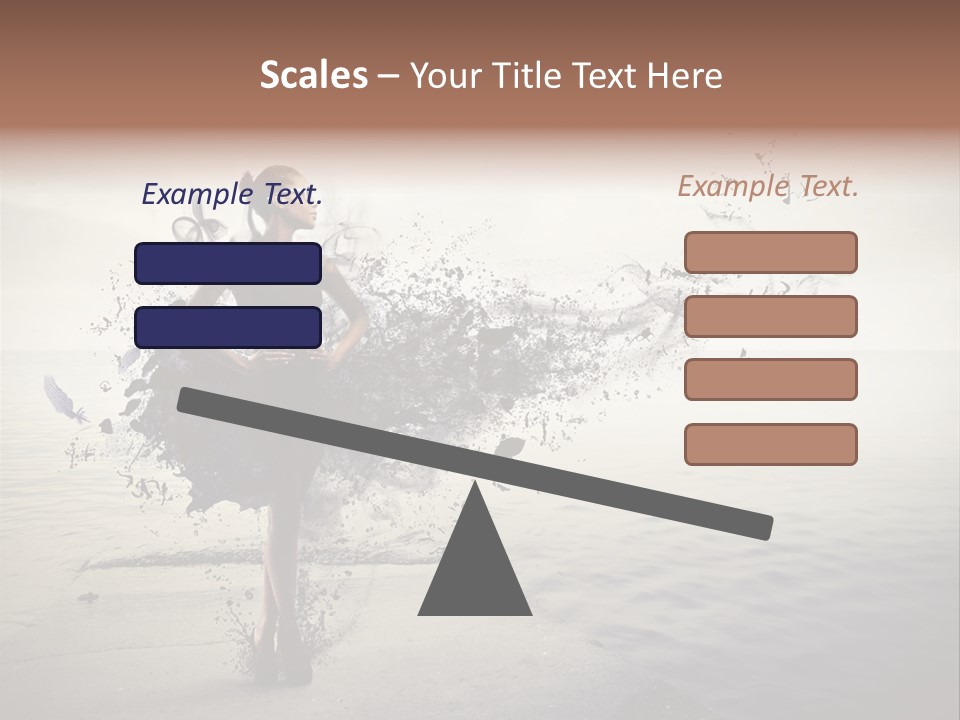 Scales – Your Title Text Here

Example Text.

Example Text.